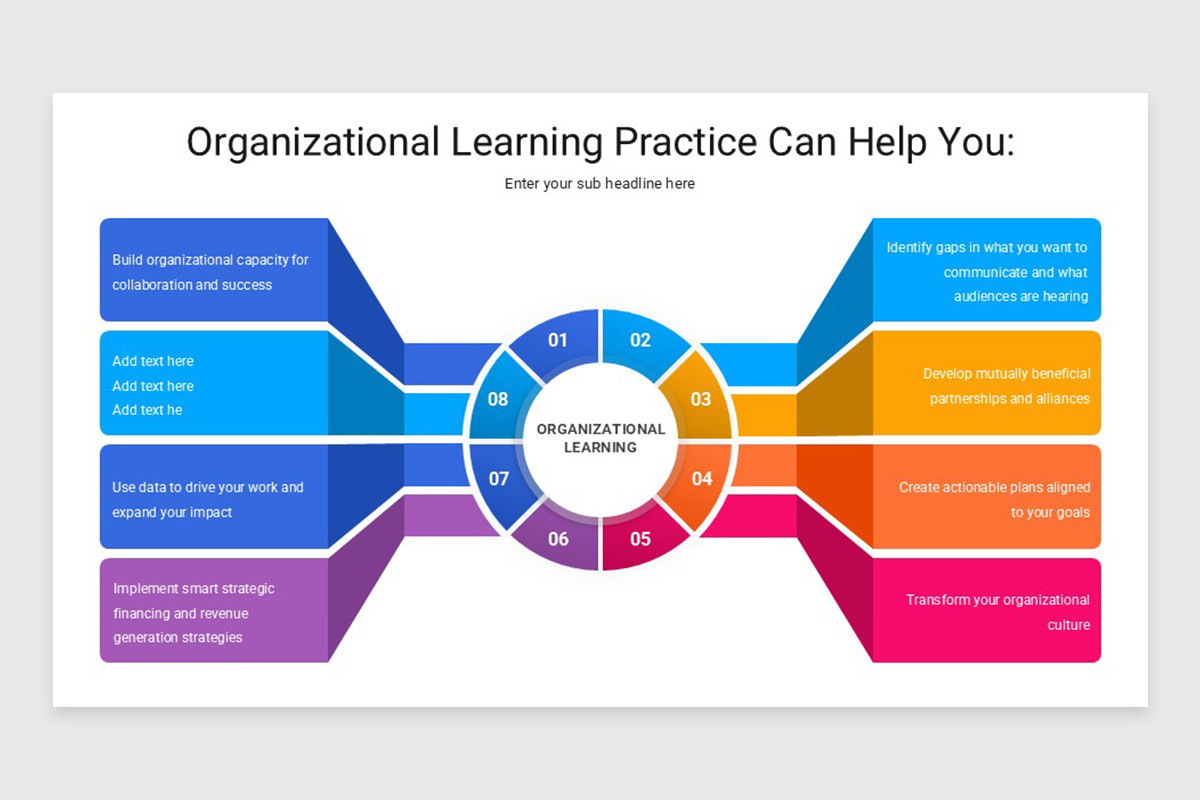 Organizational Learning Practice Can Help You:

Enter your sub headline here

Build organizational capacity for collaboration and success

Add text here
Add text here
Add text he

Use data to drive your work and expand your impact

Implement smart strategic financing and revenue generation strategies

01

02

03

04

05

06

07

08

ORGANIZATIONAL LEARNING

Identify gaps in what you want to communicate and what audiences are hearing

Develop mutually beneficial partnerships and alliances

Create actionable plans aligned to your goals

Transform your organizational culture